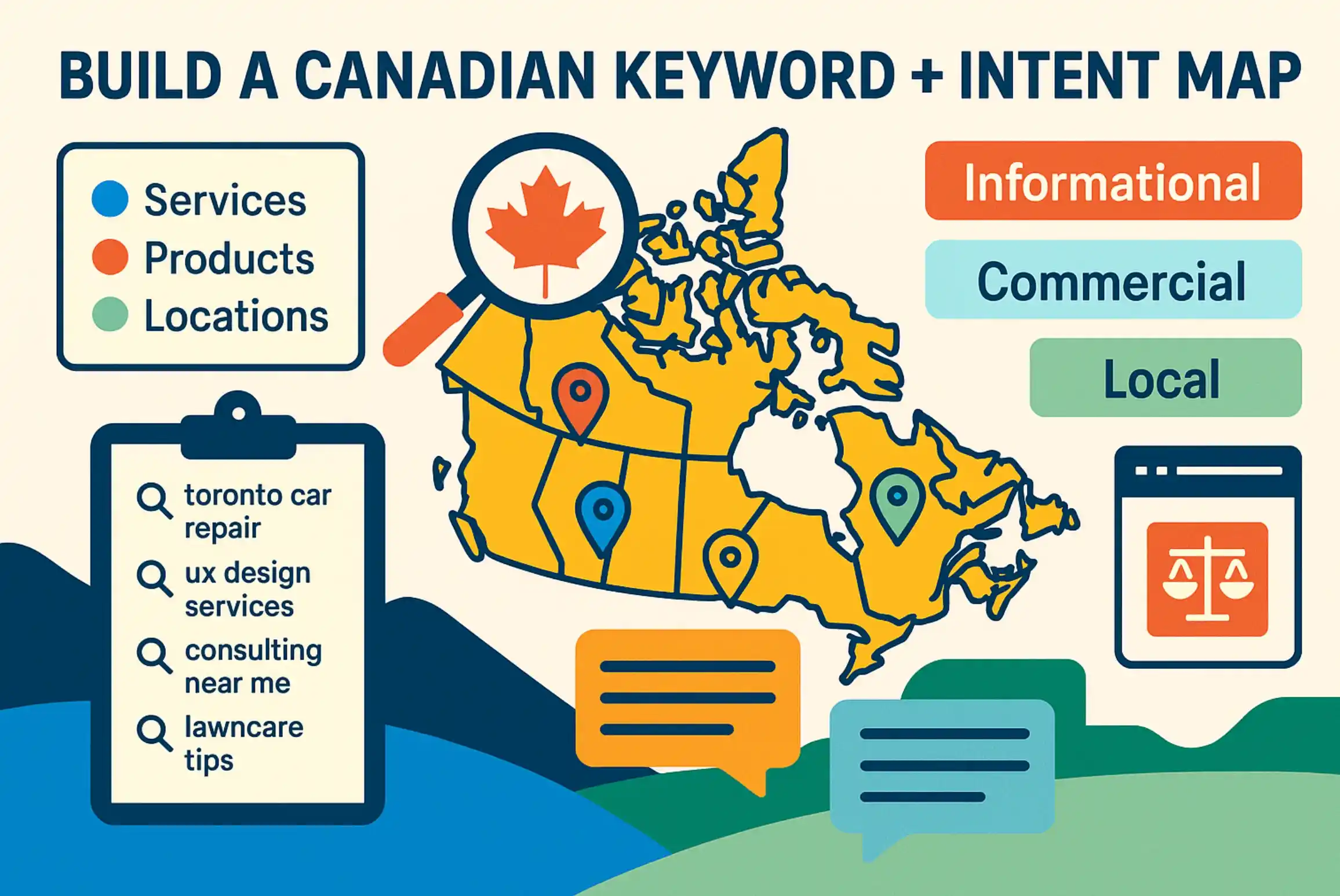 BUILD A CANADIAN KEYWORD + INTENT MAP

Services
Products
Locations

Informational
Commercial
Local

toronto car repair
ux design services
consulting near me
lawncare tips